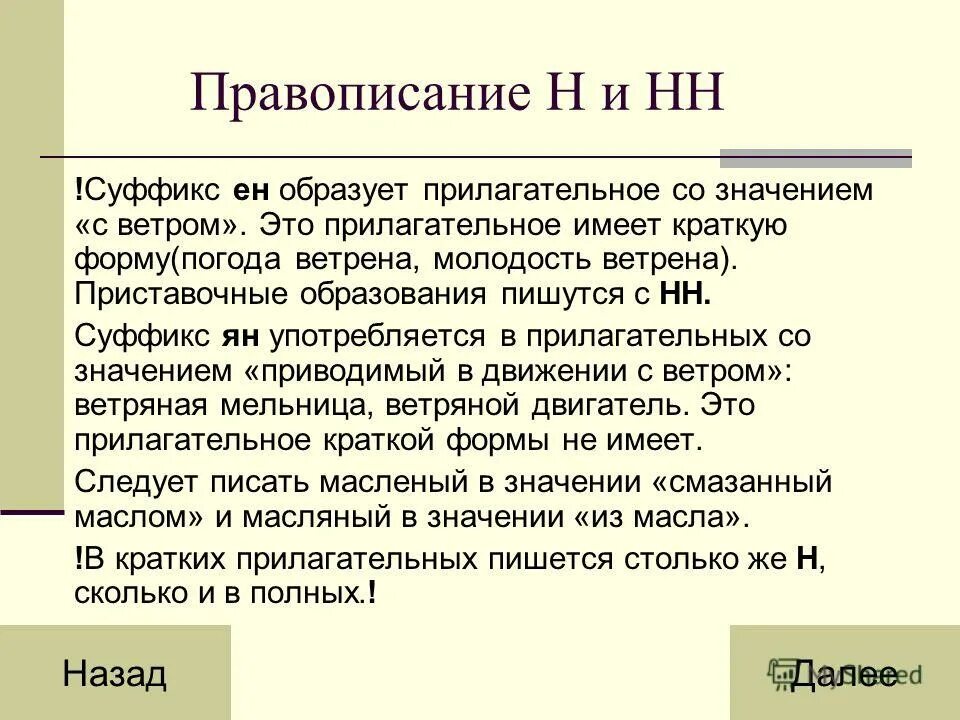 Правописание Н и НН

!Суффикс ен образует прилагательное со значением «с ветром». Это прилагательное имеет краткую форму(погода ветрена, молодость ветрена). Приставочные образования пишутся с НН.

Суффикс ян употребляется в прилагательных со значением «приводимый в движении с ветром»: ветряная мельница, ветряной двигатель. Это прилагательное краткой формы не имеет.

Следует писать масленый в значении «смазанный маслом» и масляный в значении «из масла».

!В кратких прилагательных пишется столько же Н, сколько и в полных.!

Назад

Далее